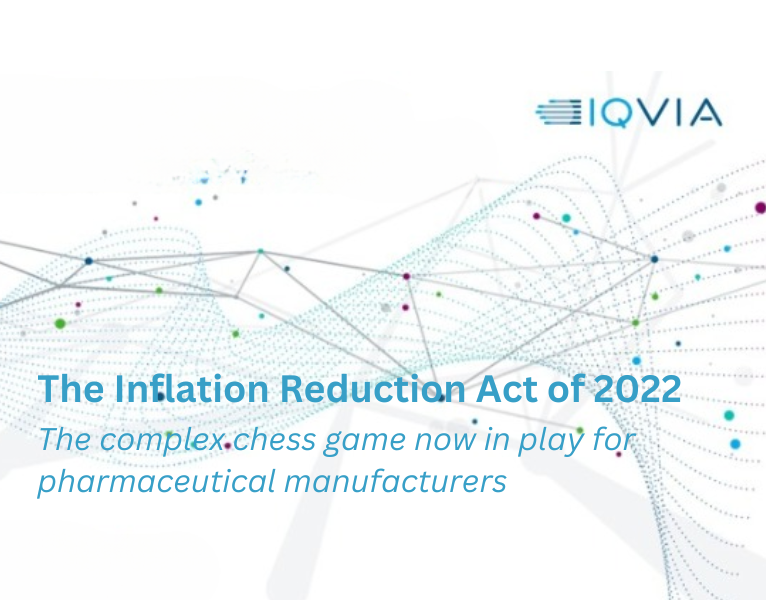 IQVIA

The Inflation Reduction Act of 2022

The complex chess game now in play for pharmaceutical manufacturers